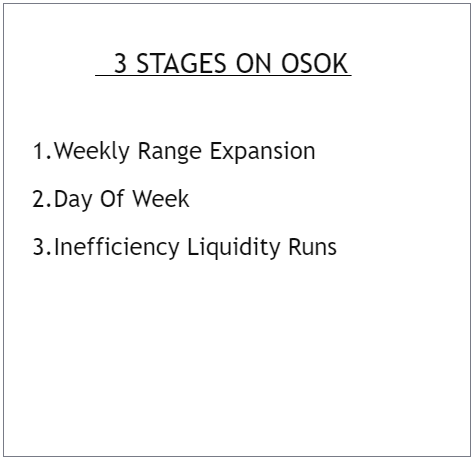 3 STAGES ON OSOK

1.Weekly Range Expansion

2.Day Of Week

3.Inefficiency Liquidity Runs